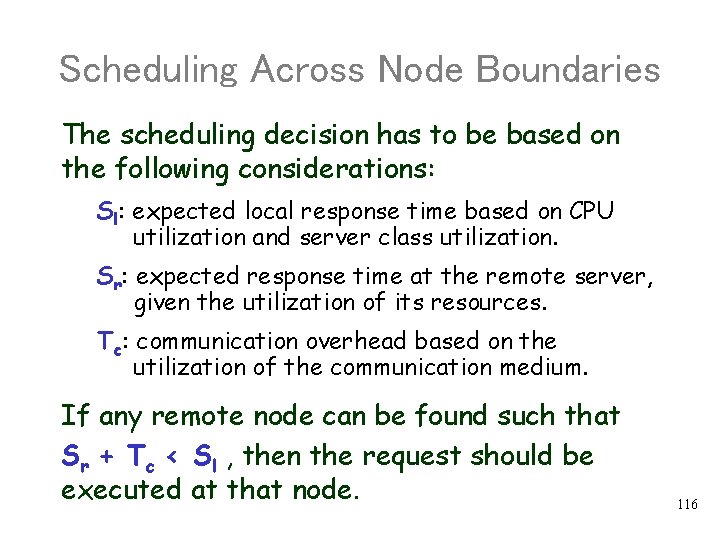 Scheduling Across Node Boundaries

The scheduling decision has to be based on the following considerations:

$S_l$: expected local response time based on CPU utilization and server class utilization.

$S_r$: expected response time at the remote server, given the utilization of its resources.

$T_c$: communication overhead based on the utilization of the communication medium.

If any remote node can be found such that $S_r + T_c < S_l$ , then the request should be executed at that node.

116